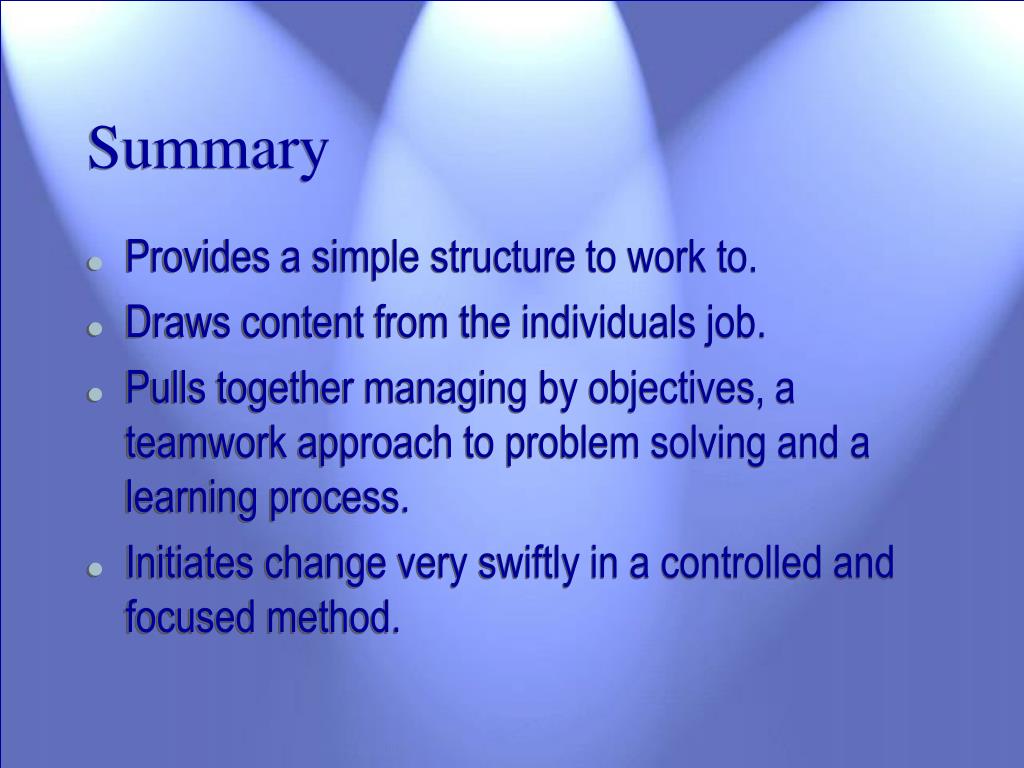 Summary

- Provides a simple structure to work to.
- Draws content from the individuals job.
- Pulls together managing by objectives, a teamwork approach to problem solving and a learning process.
- Initiates change very swiftly in a controlled and focused method.